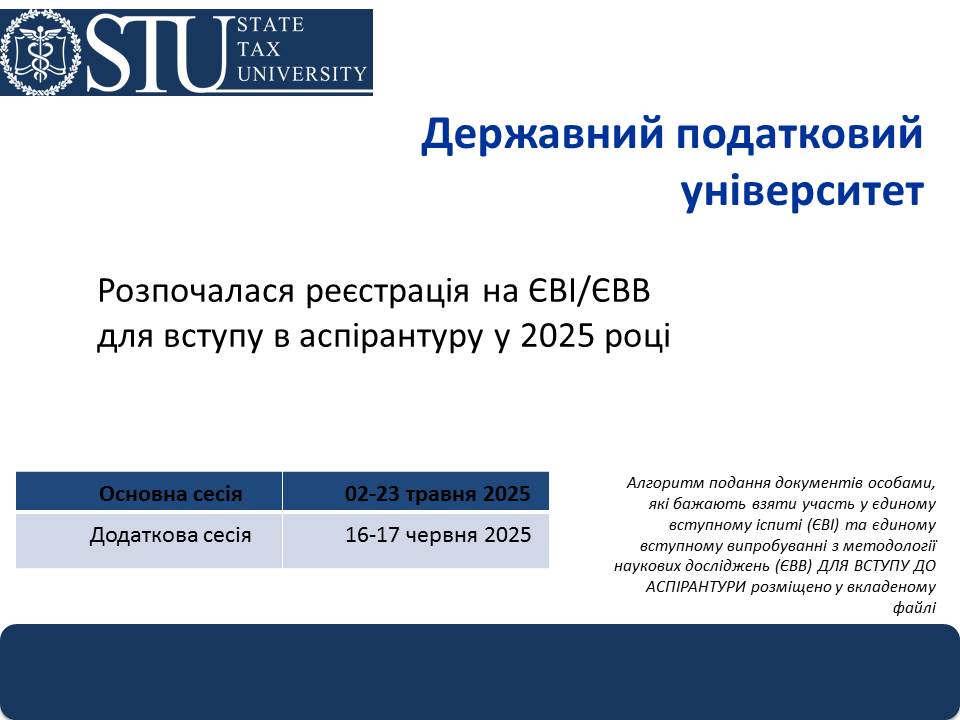 STU STATE TAX UNIVERSITY

Державний податковий університет

Розпочалася реєстрація на ЄВІ/ЄВВ для вступу в аспірантуру у 2025 році

| Основна сесія | 02-23 травня 2025 |
|---|---|
| Додаткова сесія | 16-17 червня 2025 |

Алгоритм подання документів особами, які бажають взяти участь у єдиному вступному іспиті (ЄВІ) та єдиному вступному випробуванні з методології наукових досліджень (ЄВВ) ДЛЯ ВСТУПУ ДО АСПІРАНТУРИ розміщено у вкладеному файлі